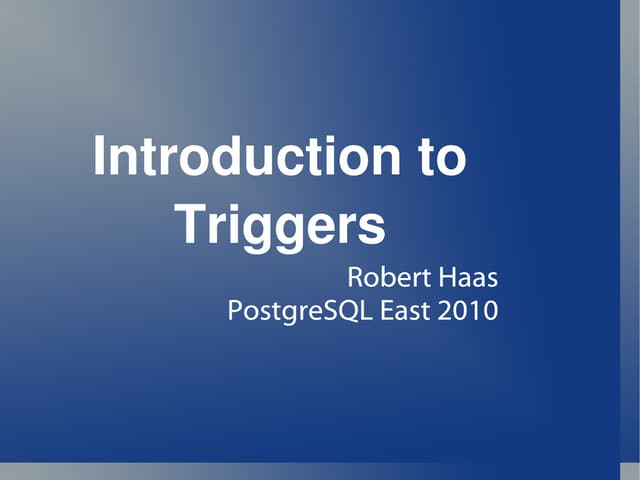 Introduction to Triggers

Robert Haas
PostgreSQL East 2010